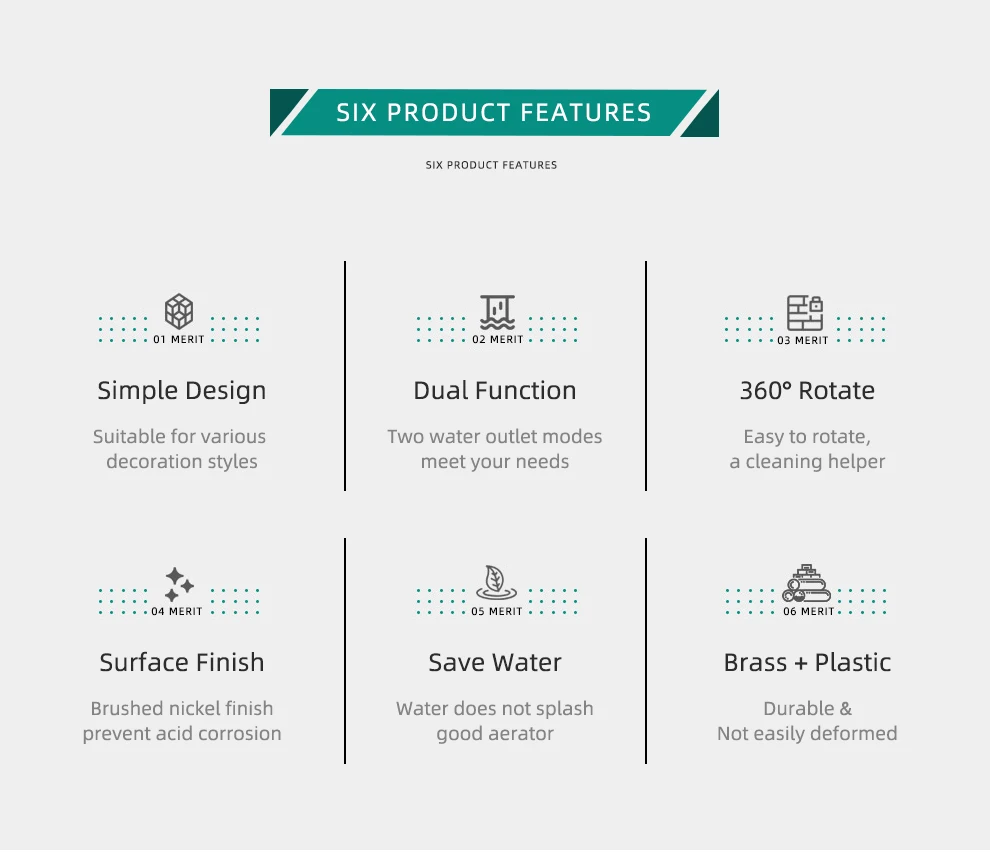 SIX PRODUCT FEATURES

SIX PRODUCT FEATURES

01 MERIT

Simple Design

Suitable for various decoration styles

02 MERIT

Dual Function

Two water outlet modes meet your needs

03 MERIT

360° Rotate

Easy to rotate, a cleaning helper

04 MERIT

Surface Finish

Brushed nickel finish prevent acid corrosion

05 MERIT

Save Water

Water does not splash good aerator

06 MERIT

Brass + Plastic

Durable & Not easily deformed